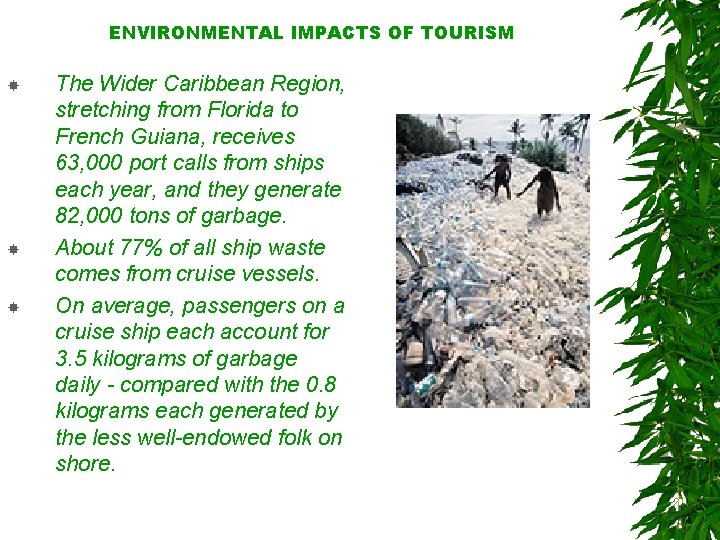 ENVIRONMENTAL IMPACTS OF TOURISM

The Wider Caribbean Region, stretching from Florida to French Guiana, receives 63,000 port calls from ships each year, and they generate 82,000 tons of garbage.

About 77% of all ship waste comes from cruise vessels.

On average, passengers on a cruise ship each account for 3.5 kilograms of garbage daily - compared with the 0.8 kilograms each generated by the less well-endowed folk on shore.